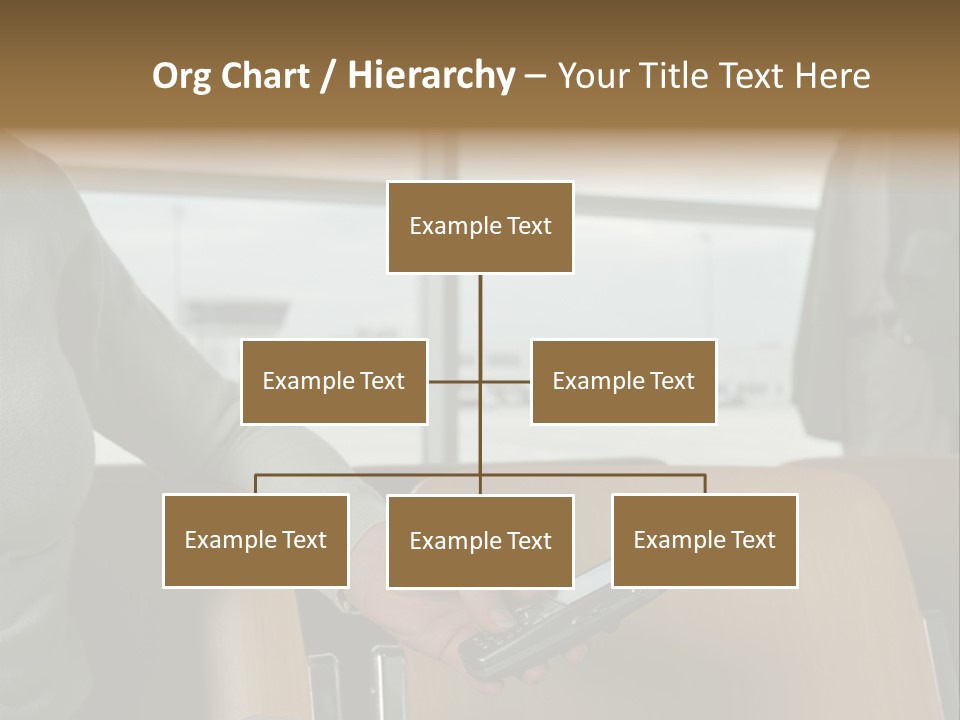 Org Chart / Hierarchy – Your Title Text Here

Example Text

Example Text

Example Text

Example Text

Example Text

Example Text